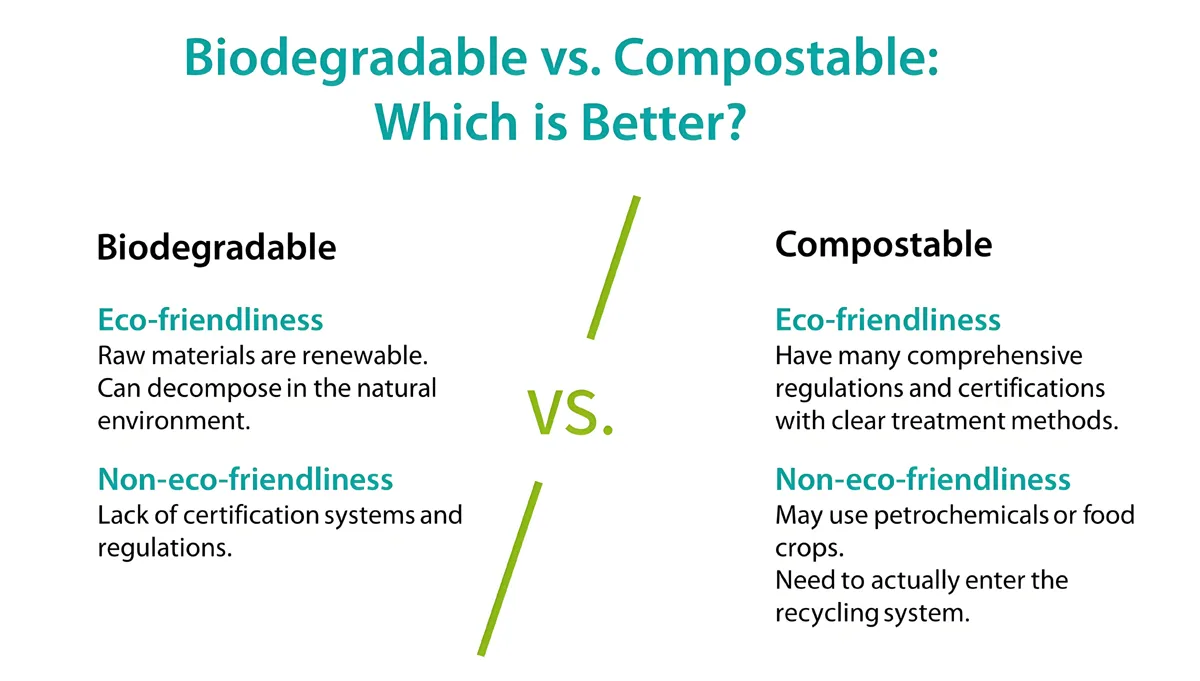 Biodegradable vs. Compostable: Which is Better?

Biodegradable

Eco-friendliness
Raw materials are renewable. Can decompose in the natural environment.

Non-eco-friendliness
Lack of certification systems and regulations.

VS.

Compostable

Eco-friendliness
Have many comprehensive regulations and certifications with clear treatment methods.

Non-eco-friendliness
May use petrochemicals or food crops.
Need to actually enter the recycling system.